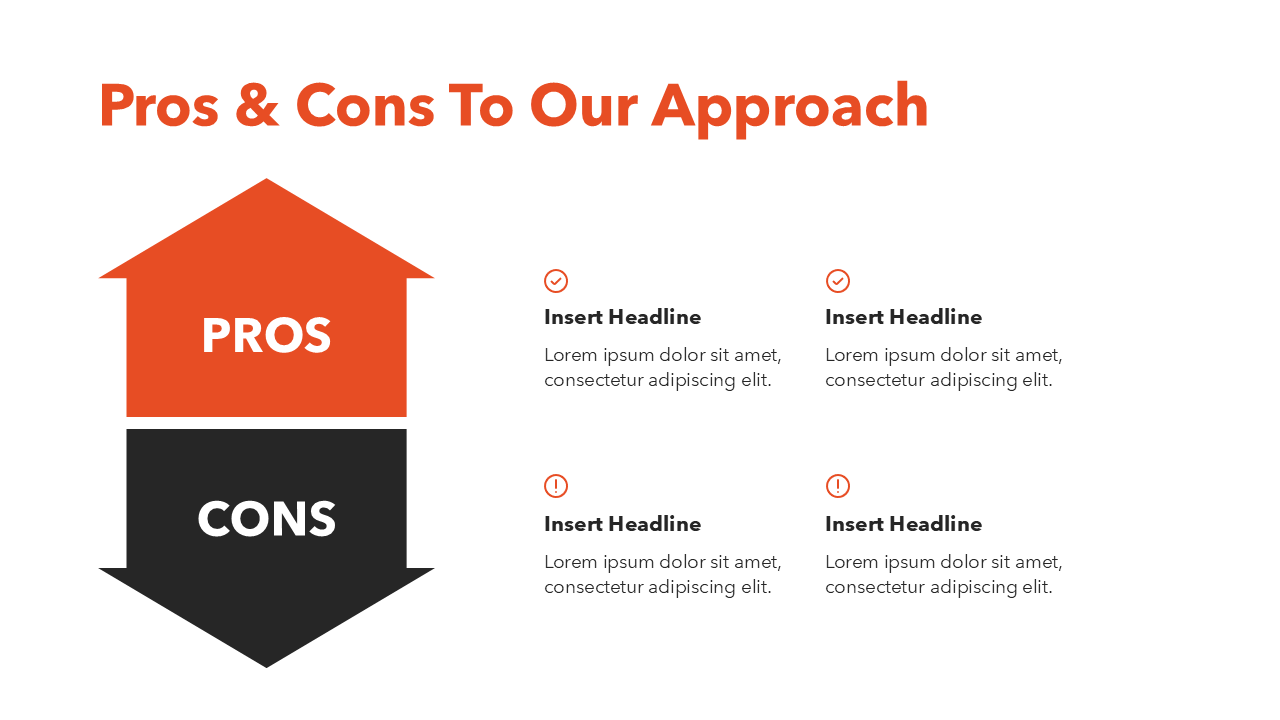 Pros & Cons To Our Approach

PROS

CONS

Insert Headline

Lorem ipsum dolor sit amet, consectetur adipiscing elit.

Insert Headline

Lorem ipsum dolor sit amet, consectetur adipiscing elit.

Insert Headline

Lorem ipsum dolor sit amet, consectetur adipiscing elit.

Insert Headline

Lorem ipsum dolor sit amet, consectetur adipiscing elit.